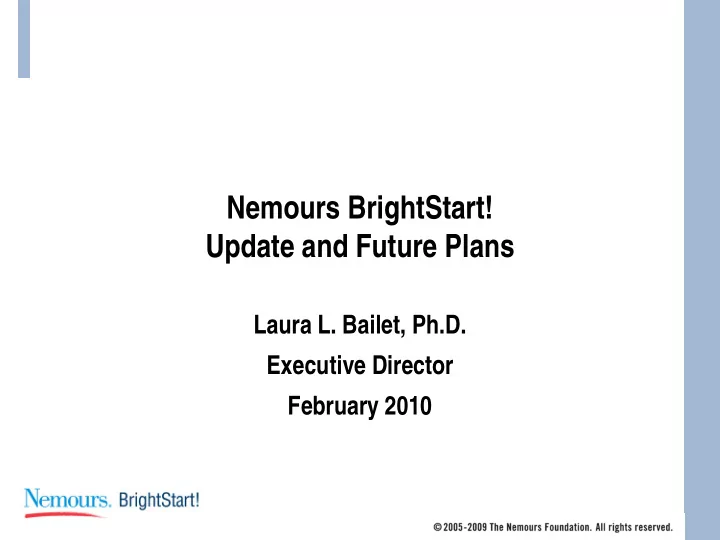 Nemours BrightStart!
Update and Future Plans

Laura L. Bailet, Ph.D.

Executive Director

February 2010

Nemours. BrightStart!

© 2005-2009 The Nemours Foundation. All rights reserved.